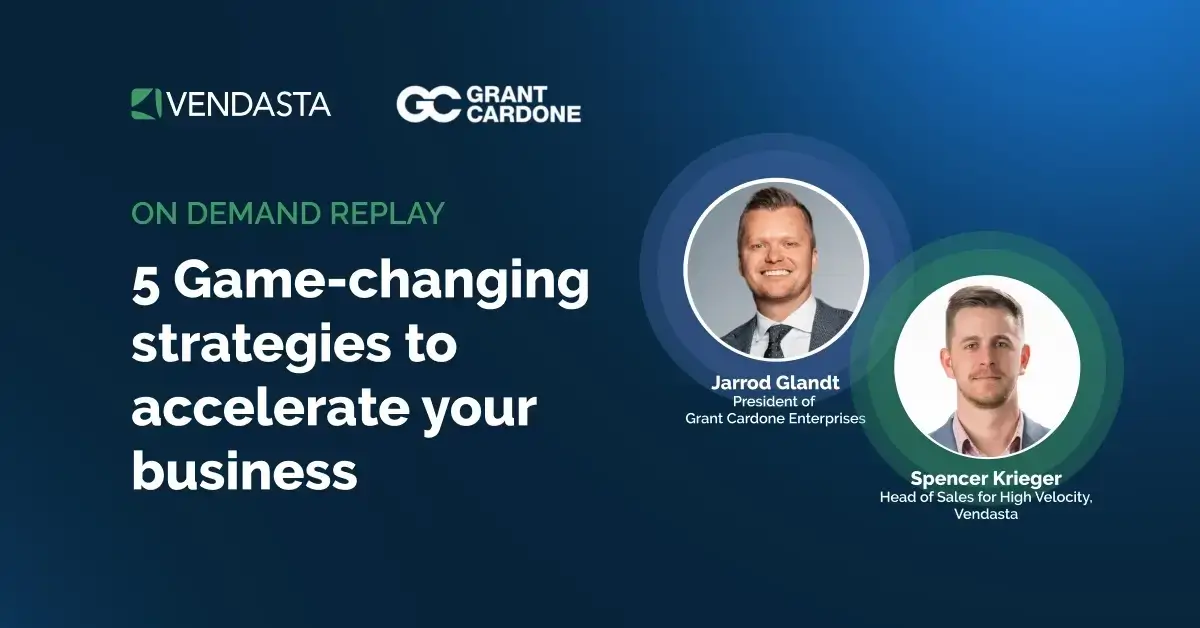 VENDASTA

GC GRANT CARDONE

ON DEMAND REPLAY

5 Game-changing strategies to accelerate your business

Jarrod Glandt
President of
Grant Cardone Enterprises

Spencer Krieger
Head of Sales for High Velocity,
Vendasta